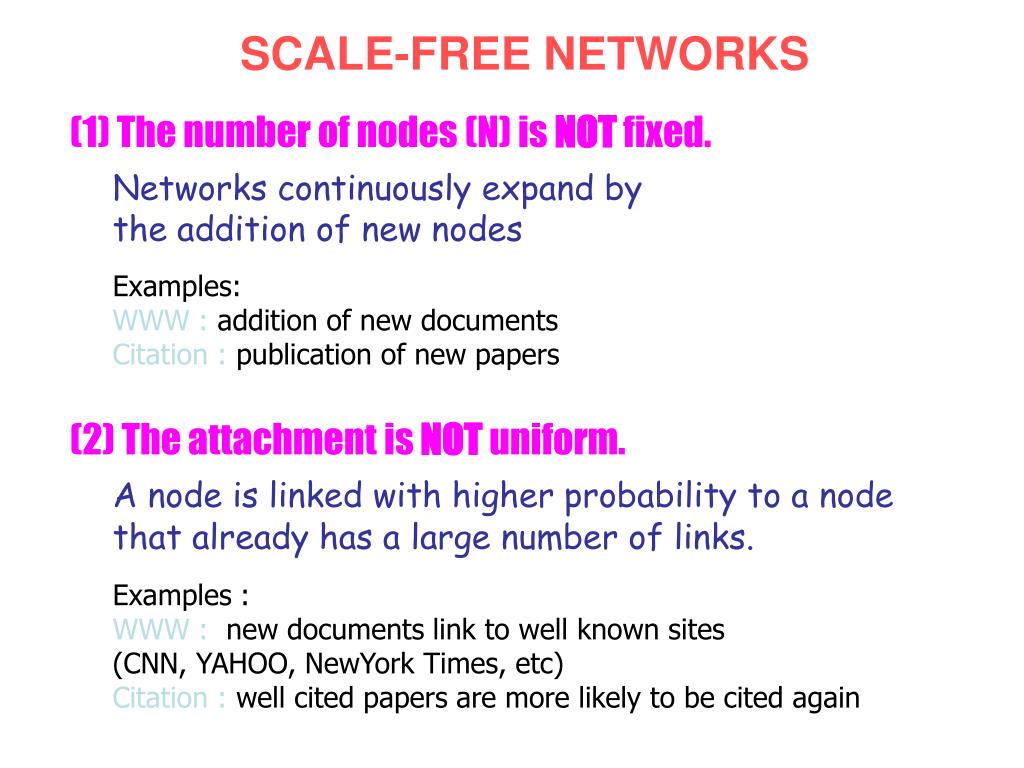 SCALE-FREE NETWORKS

(1) The number of nodes (N) is NOT fixed.

Networks continuously expand by the addition of new nodes

Examples:
WWW : addition of new documents
Citation : publication of new papers

(2) The attachment is NOT uniform.

A node is linked with higher probability to a node that already has a large number of links.

Examples :
WWW : new documents link to well known sites (CNN, YAHOO, NewYork Times, etc)
Citation : well cited papers are more likely to be cited again